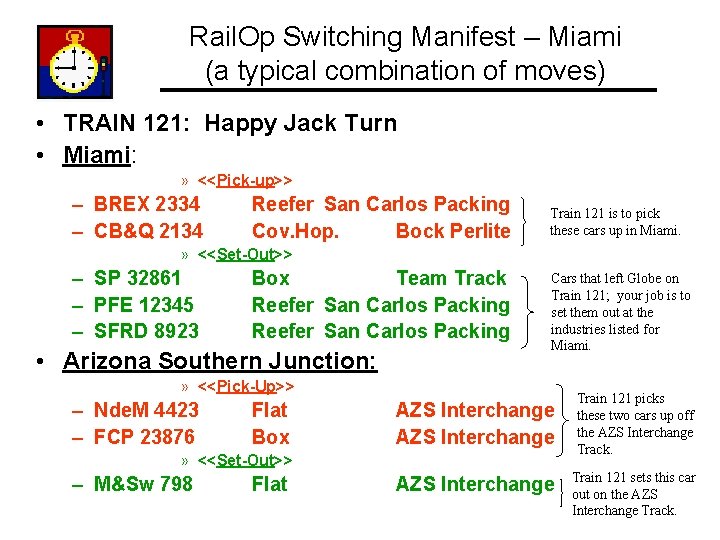 RailOp Switching Manifest – Miami
(a typical combination of moves)

• TRAIN 121: Happy Jack Turn
• Miami:

» <<Pick-up>>
– BREX 2334 Reefer San Carlos Packing
– CB&Q 2134 Cov.Hop. Bock Perlite

Train 121 is to pick these cars up in Miami.

» <<Set-Out>>
– SP 32861 Box Team Track
– PFE 12345 Reefer San Carlos Packing
– SFRD 8923 Reefer San Carlos Packing

Cars that left Globe on Train 121; your job is to set them out at the industries listed for Miami.

• Arizona Southern Junction:

» <<Pick-Up>>
– NdeM 4423 Flat AZS Interchange
– FCP 23876 Box AZS Interchange

Train 121 picks these two cars up off the AZS Interchange Track.

» <<Set-Out>>
– M&Sw 798 Flat AZS Interchange

Train 121 sets this car out on the AZS Interchange Track.